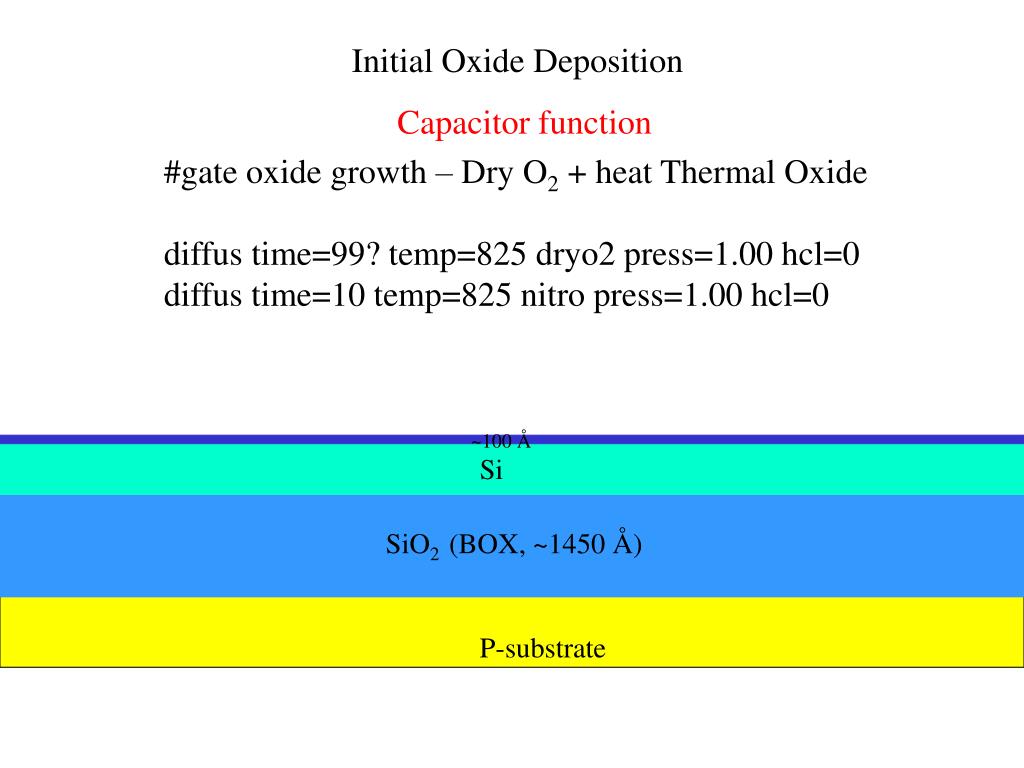 Initial Oxide Deposition

Capacitor function

#gate oxide growth – Dry $O_2$ + heat Thermal Oxide

diffus time=99? temp=825 dryo2 press=1.00 hcl=0
diffus time=10 temp=825 nitro press=1.00 hcl=0

~100 Å

Si

$SiO_2$ (BOX, ~1450 Å)

P-substrate